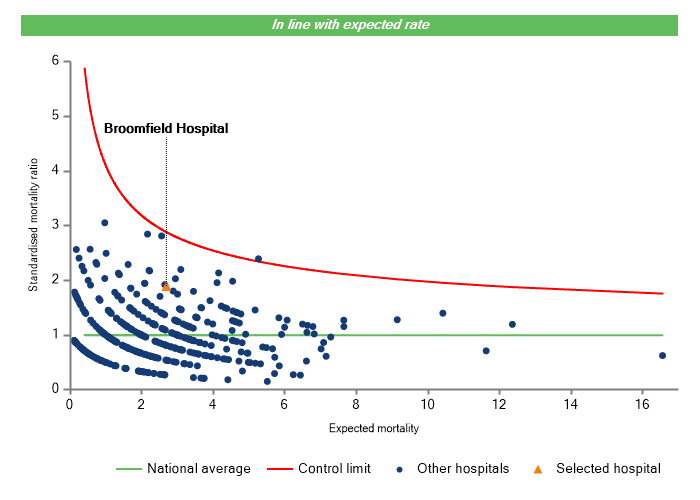 In line with expected rate

Broomfield Hospital

Standardised mortality ratio

6
5
4
3
2
1
0

0
2
4
6
8
10
12
14
16

Expected mortality

National average
Control limit
Other hospitals
Selected hospital